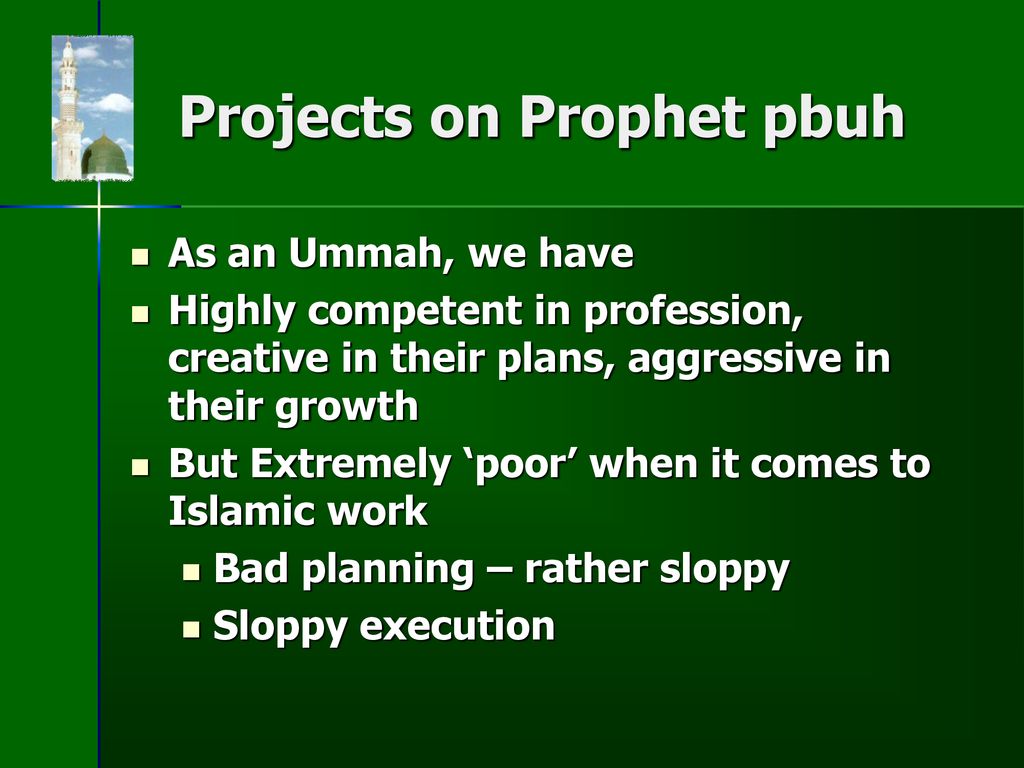 Projects on Prophet pbuh

- As an Ummah, we have
- Highly competent in profession, creative in their plans, aggressive in their growth
- But Extremely ‘poor’ when it comes to Islamic work
  - Bad planning – rather sloppy
  - Sloppy execution